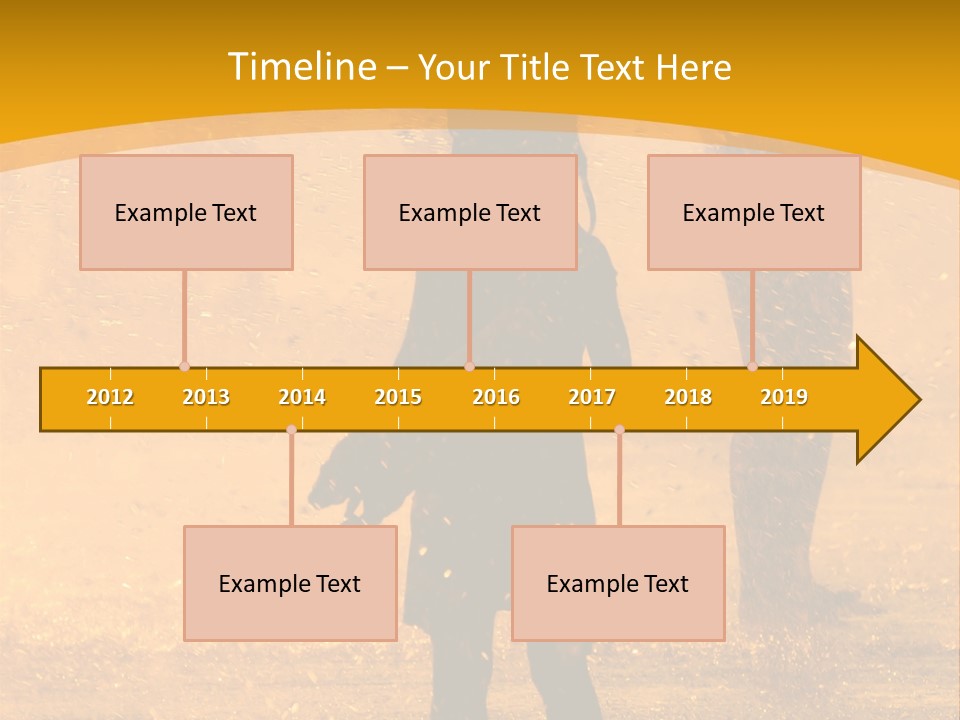 Timeline – Your Title Text Here

Example Text

Example Text

Example Text

2012 2013 2014 2015 2016 2017 2018 2019

Example Text

Example Text